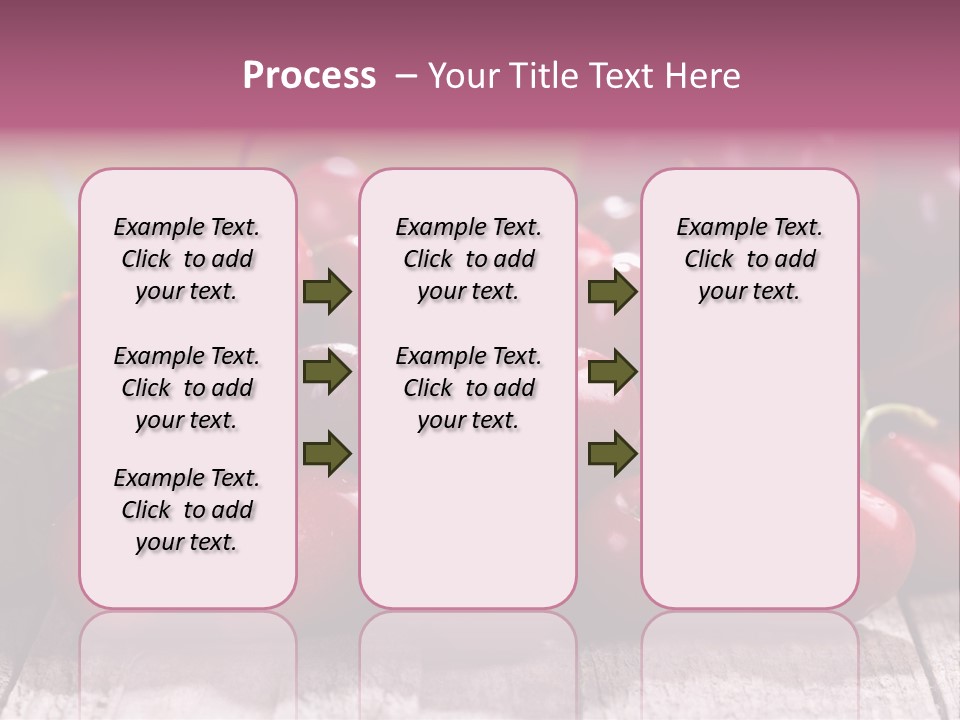 Process – Your Title Text Here

Example Text. Click to add your text.

Example Text. Click to add your text.

Example Text. Click to add your text.

Example Text. Click to add your text.

Example Text. Click to add your text.

Example Text. Click to add your text.